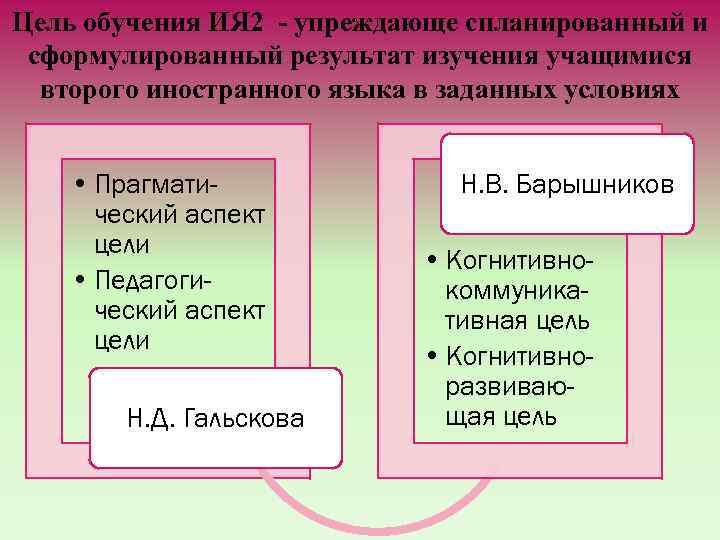 Цель обучения ИЯ2 - упреждающе спланированный и сформулированный результат изучения учащимися второго иностранного языка в заданных условиях

• Прагматический аспект цели
• Педагогический аспект цели

Н.Д. Гальскова

Н.В. Барышников

• Когнитивно-коммуникативная цель
• Когнитивно-развивающая цель